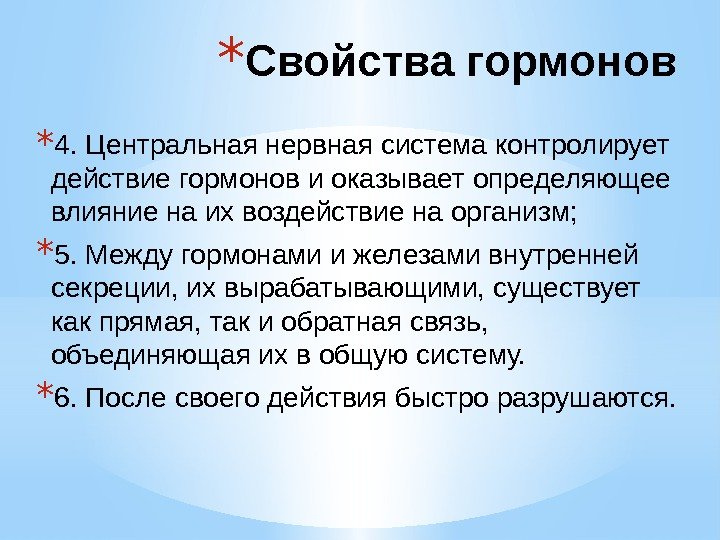 *Свойства гормонов

*4. Центральная нервная система контролирует действие гормонов и оказывает определяющее влияние на их воздействие на организм;

*5. Между гормонами и железами внутренней секреции, их вырабатывающими, существует как прямая, так и обратная связь, объединяющая их в общую систему.

*6. После своего действия быстро разрушаются.